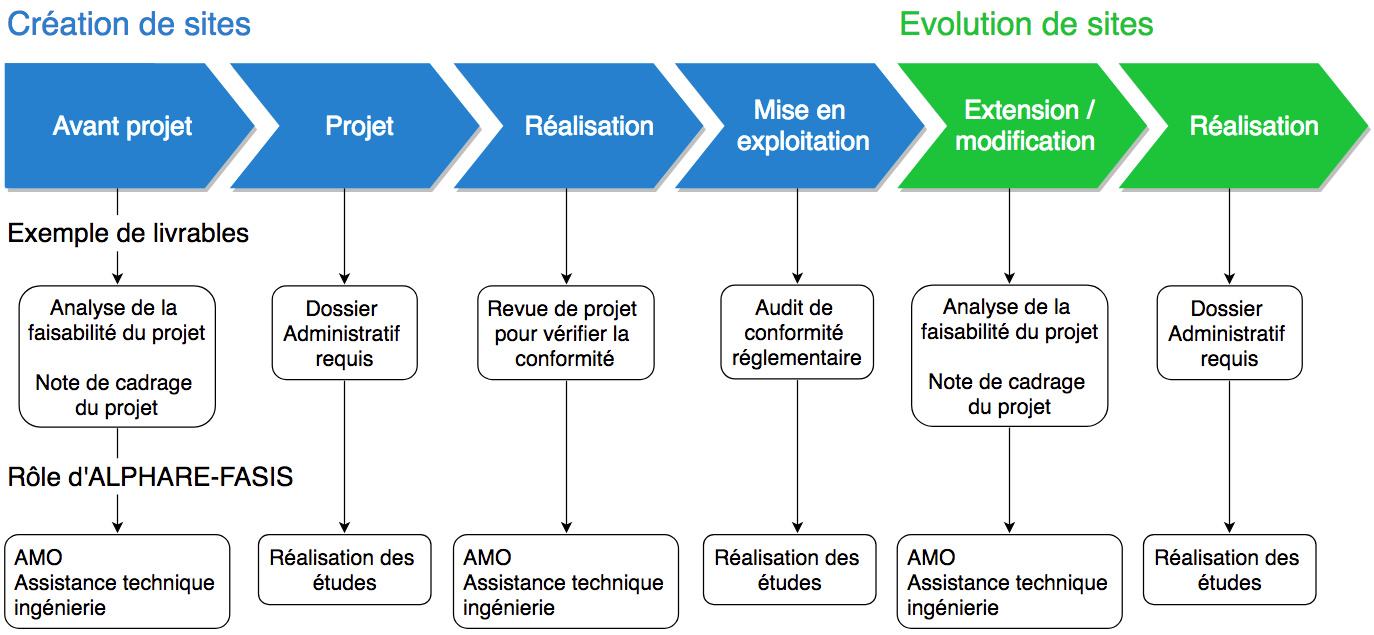 Création de sites

Evolution de sites

Avant projet

Projet

Réalisation

Mise en exploitation

Extension / modification

Réalisation

Exemple de livrables

Analyse de la faisabilité du projet

Note de cadrage du projet

Dossier Administratif requis

Revue de projet pour vérifier la conformité

Audit de conformité réglementaire

Analyse de la faisabilité du projet

Note de cadrage du projet

Dossier Administratif requis

Rôle d'ALPHARE-FASIS

AMO
Assistance technique ingénierie

Réalisation des études

AMO
Assistance technique ingénierie

Réalisation des études

AMO
Assistance technique ingénierie

Réalisation des études